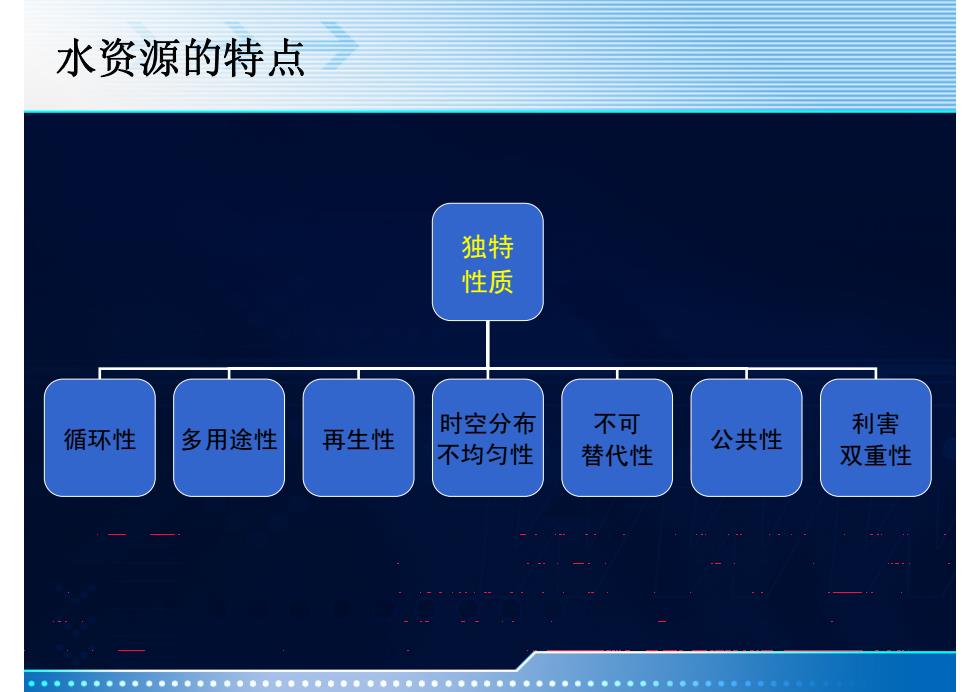 水资源的特点

独特性质

循环性

多用途性

再生性

时空分布不均匀性

不可替代性

公共性

利害双重性